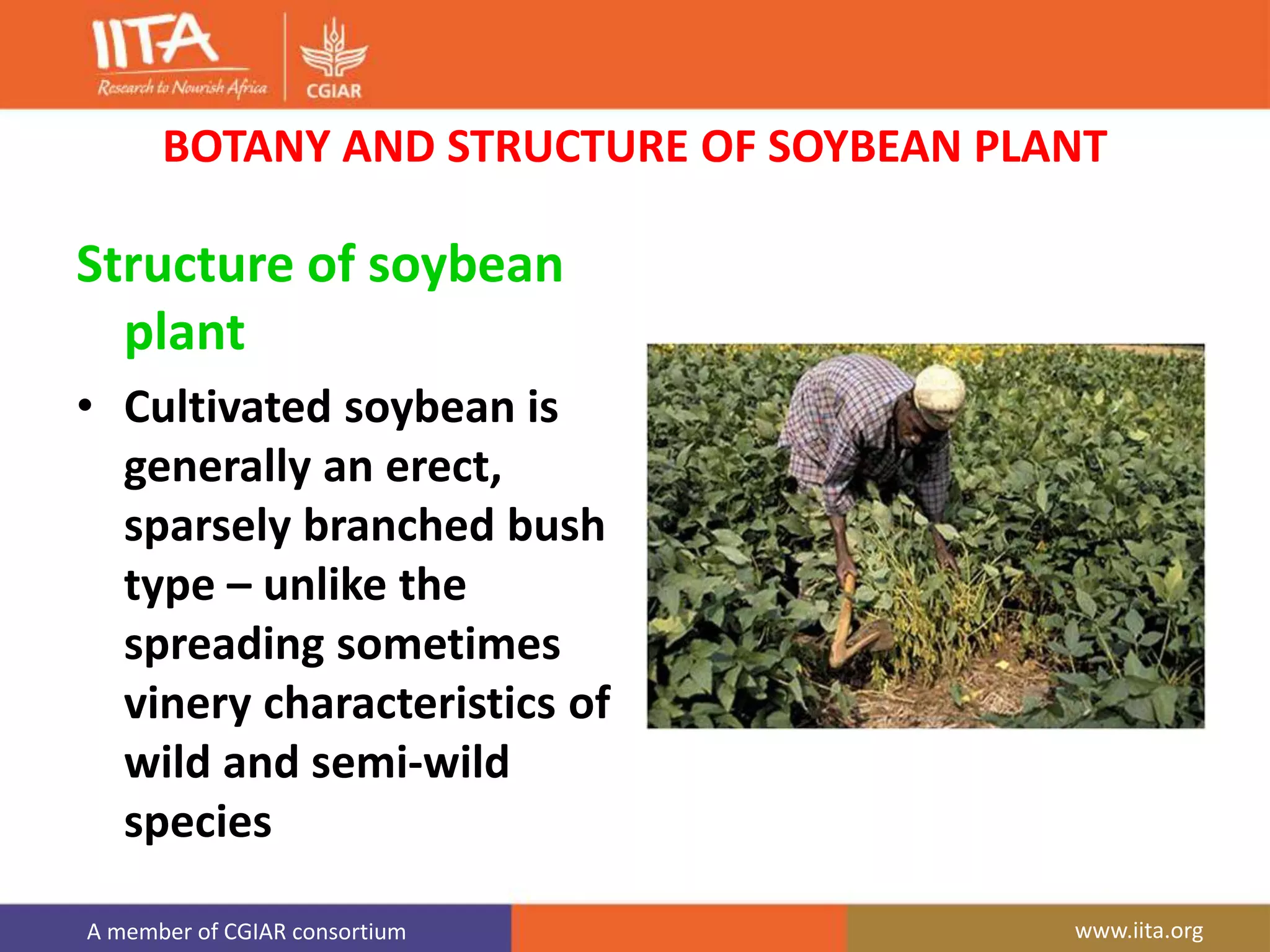 IITA
Research to Nourish Africa

CGIAR

BOTANY AND STRUCTURE OF SOYBEAN PLANT

Structure of soybean plant

• Cultivated soybean is generally an erect, sparsely branched bush type – unlike the spreading sometimes vinery characteristics of wild and semi-wild species

A member of CGIAR consortium

www.iita.org